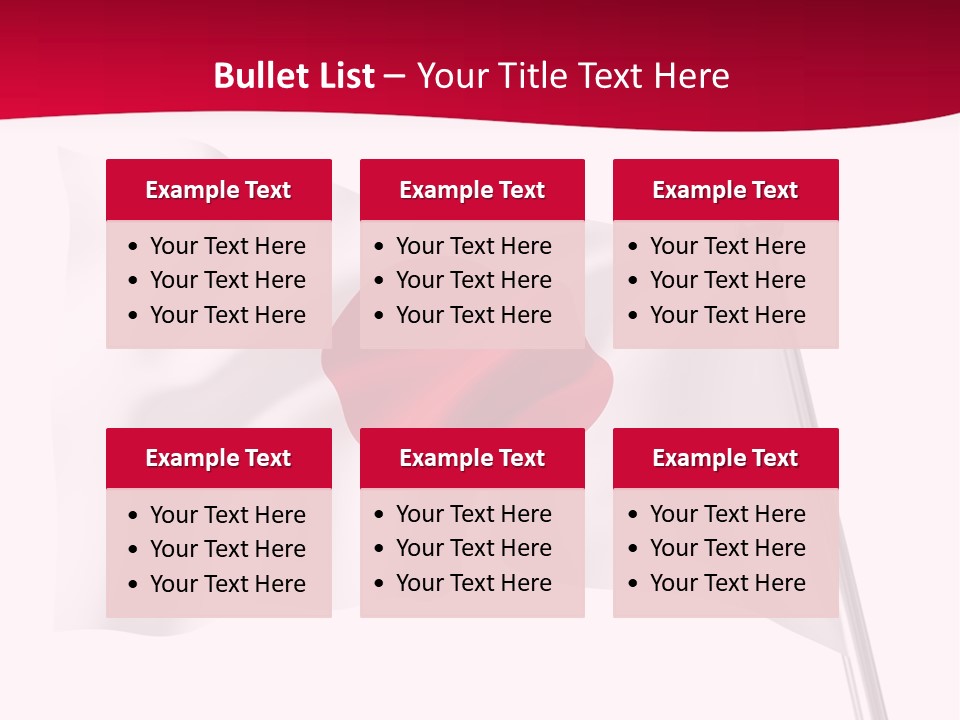 Bullet List – Your Title Text Here

Example Text
• Your Text Here
• Your Text Here
• Your Text Here

Example Text
• Your Text Here
• Your Text Here
• Your Text Here

Example Text
• Your Text Here
• Your Text Here
• Your Text Here

Example Text
• Your Text Here
• Your Text Here
• Your Text Here

Example Text
• Your Text Here
• Your Text Here
• Your Text Here

Example Text
• Your Text Here
• Your Text Here
• Your Text Here